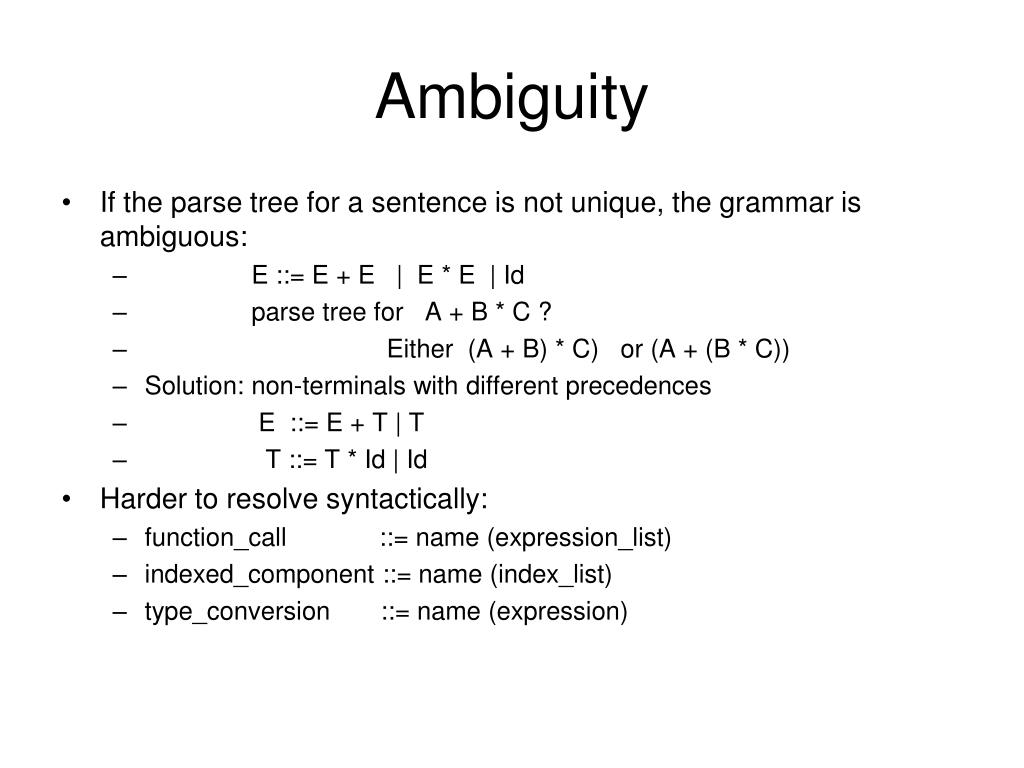 Ambiguity

• If the parse tree for a sentence is not unique, the grammar is ambiguous:
– E ::= E + E | E * E | Id
– parse tree for A + B * C ?
– Either (A + B) * C) or (A + (B * C))
– Solution: non-terminals with different precedences
– E ::= E + T | T
– T ::= T * Id | Id

• Harder to resolve syntactically:
– function_call ::= name (expression_list)
– indexed_component ::= name (index_list)
– type_conversion ::= name (expression)